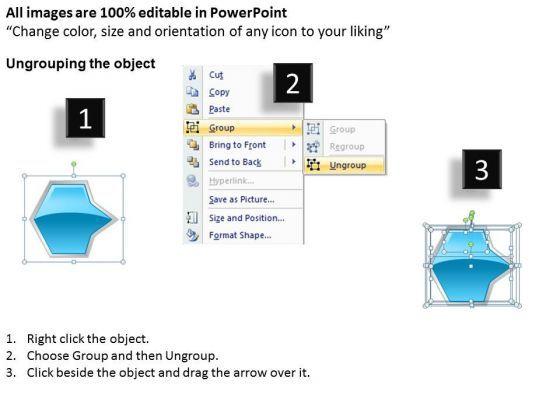 All images are 100% editable in PowerPoint
“Change color, size and orientation of any icon to your liking”

Ungrouping the object

1

2

Cut
Copy
Paste
Group
Bring to Front
Send to Back
Hyperlink...
Save as Picture...
Size and Position...
Format Shape...

Group
Regroup
Ungroup

3

1. Right click the object.
2. Choose Group and then Ungroup.
3. Click beside the object and drag the arrow over it.